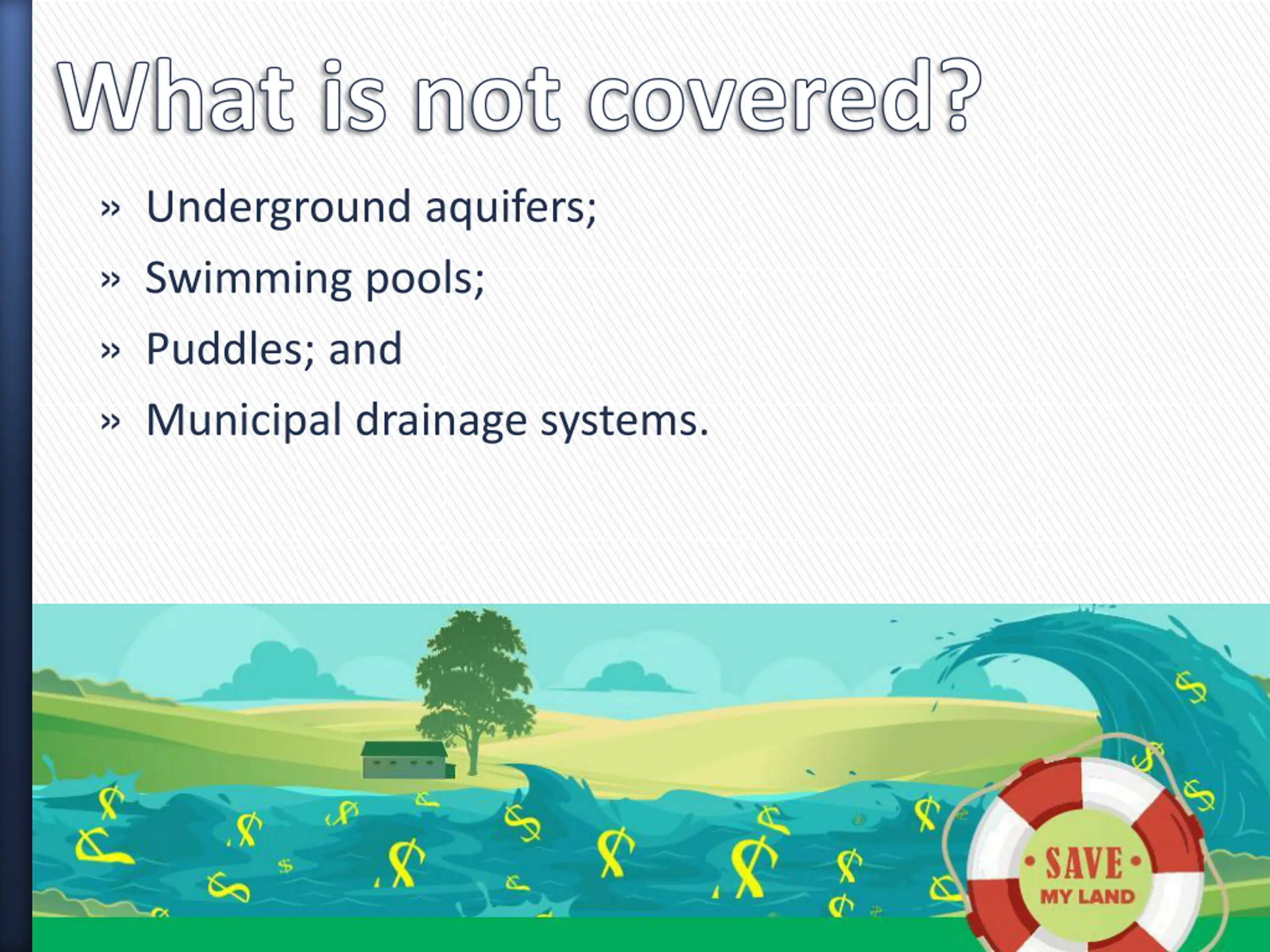 What is not covered?

» Underground aquifers;

» Swimming pools;

» Puddles; and

» Municipal drainage systems.

• SAVE •
MY LAND